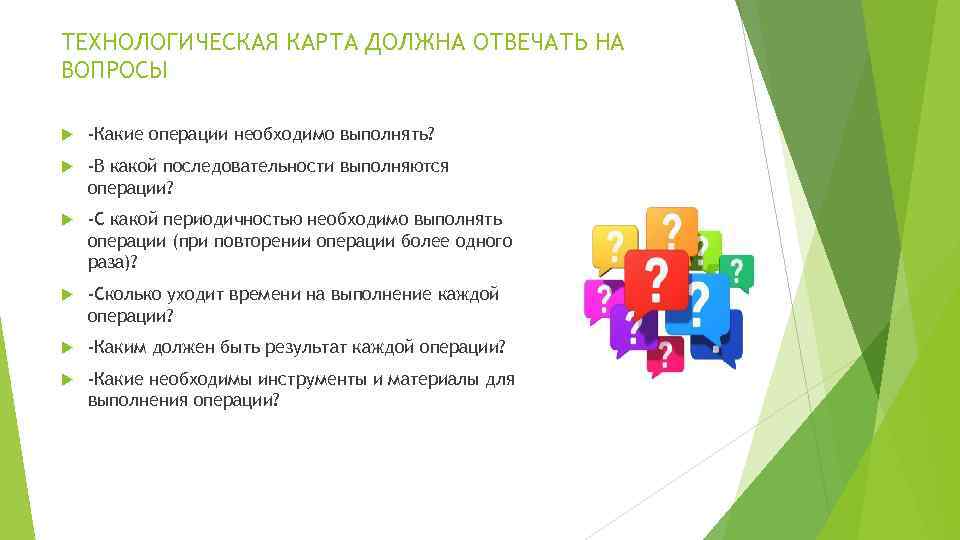 ТЕХНОЛОГИЧЕСКАЯ КАРТА ДОЛЖНА ОТВЕЧАТЬ НА ВОПРОСЫ

-Какие операции необходимо выполнять?

-В какой последовательности выполняются операции?

-С какой периодичностью необходимо выполнять операции (при повторении операции более одного раза)?

-Сколько уходит времени на выполнение каждой операции?

-Каким должен быть результат каждой операции?

-Какие необходимы инструменты и материалы для выполнения операции?

?
?
?
?
?
?
?
?
?
?